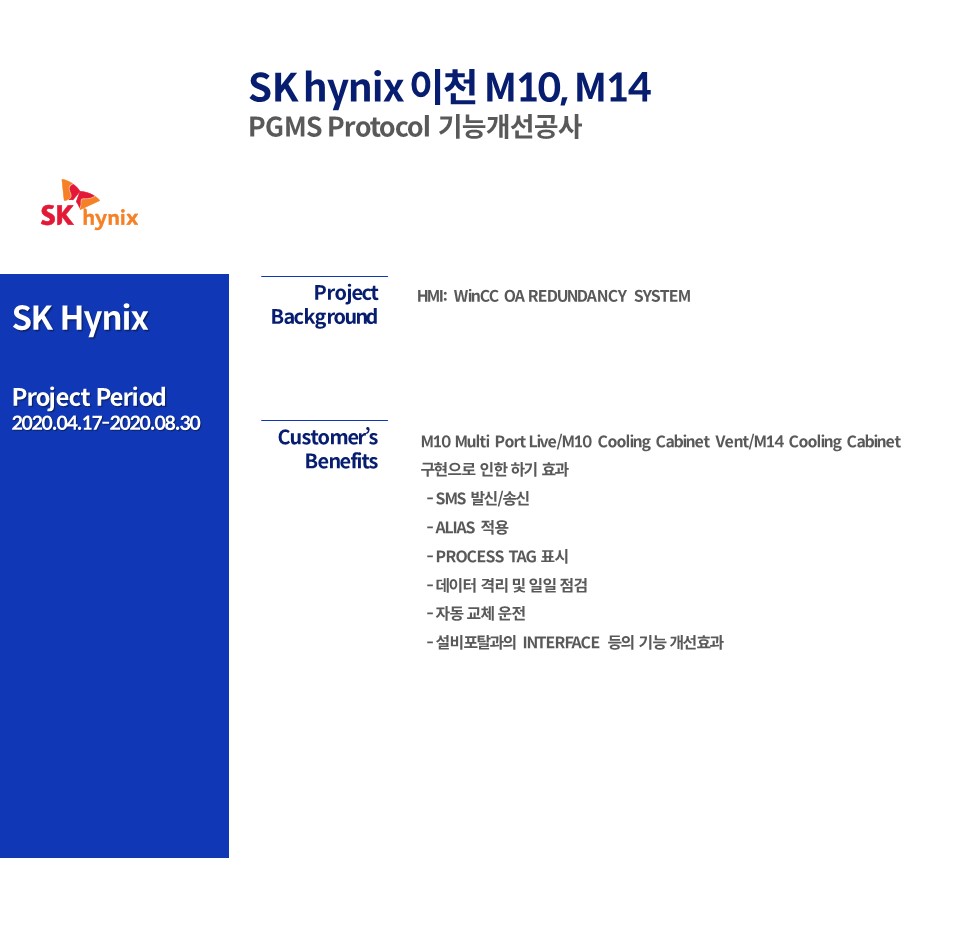 SK hynix 이천 M10, M14
PGMS Protocol 기능개선공사

SK hynix

SK Hynix

Project Period
2020.04.17-2020.08.30

Project Background

HMI: WinCC OA REDUNDANCY SYSTEM

Customer's Benefits

M10 Multi Port Live/M10 Cooling Cabinet Vent/M14 Cooling Cabinet 구현으로 인한 하기 효과
- SMS 발신/송신
- ALIAS 적용
- PROCESS TAG 표시
- 데이터 격리 및 일일 점검
- 자동 교체 운전
- 설비포탈과의 INTERFACE 등의 기능 개선효과